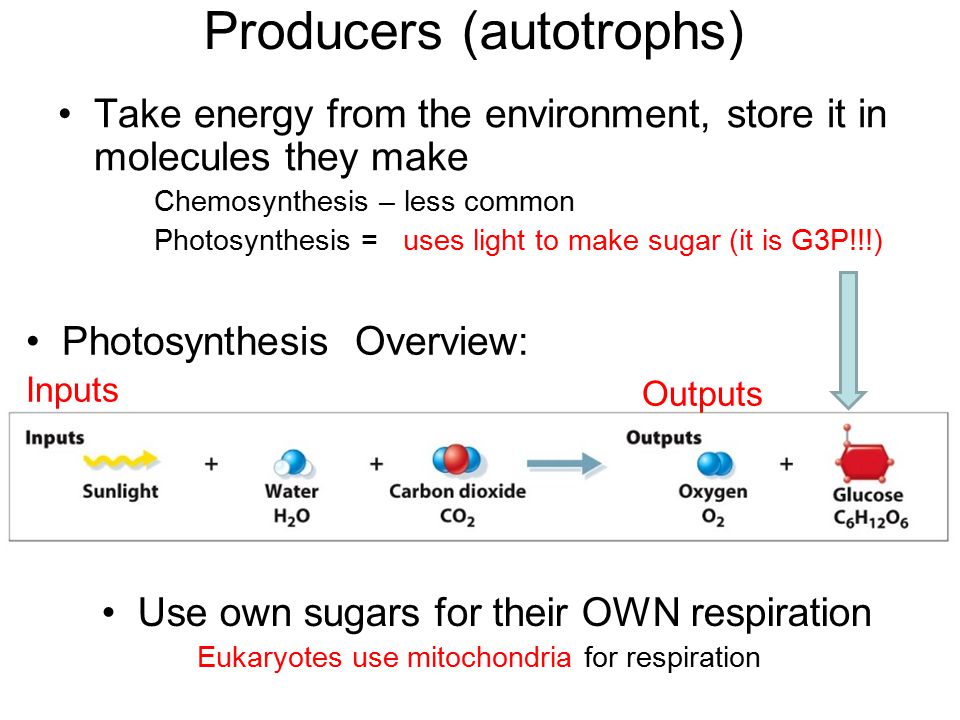 Producers (autotrophs)

• Take energy from the environment, store it in molecules they make

Chemosynthesis – less common

Photosynthesis = uses light to make sugar (it is G3P!!!)

• Photosynthesis Overview:

Inputs

Outputs

Inputs

Sunlight + Water $H_2O$ + Carbon dioxide $CO_2$

Outputs

Oxygen $O_2$ + Glucose $C_6H_{12}O_6$

• Use own sugars for their OWN respiration

Eukaryotes use mitochondria for respiration